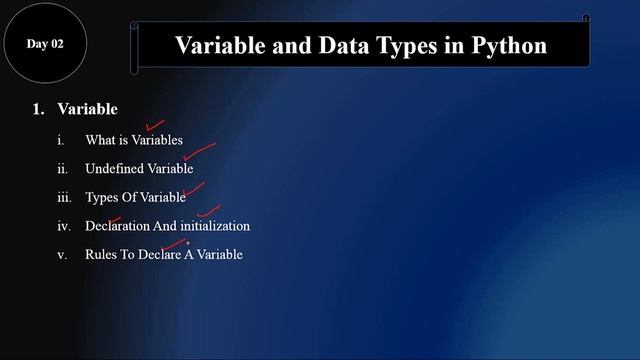 Day 02

Variable and Data Types in Python

1. Variable

i. What is Variables

ii. Undefined Variable

iii. Types Of Variable

iv. Declaration And initialization

v. Rules To Declare A Variable